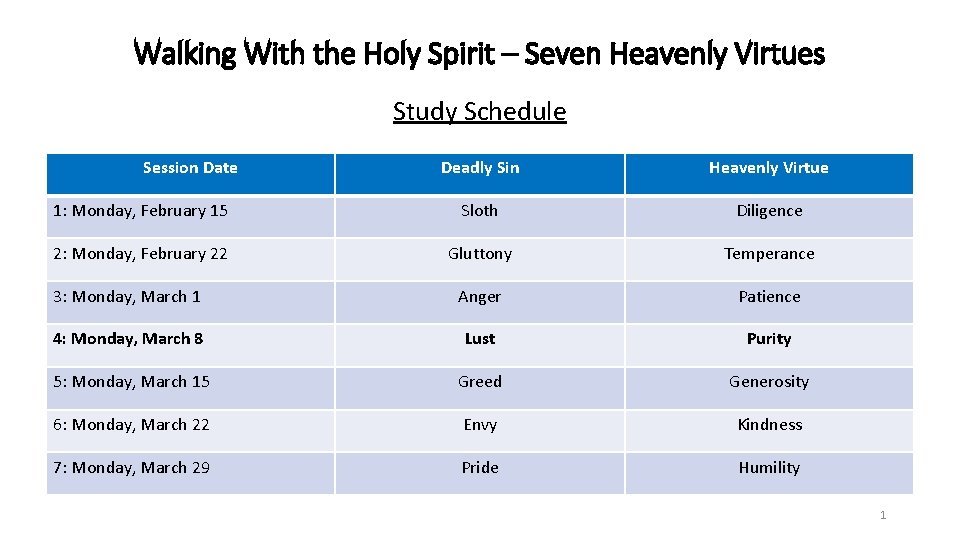 Walking With the Holy Spirit – Seven Heavenly Virtues

Study Schedule

| Session Date | Deadly Sin | Heavenly Virtue |
|---|---|---|
| 1: Monday, February 15 | Sloth | Diligence |
| 2: Monday, February 22 | Gluttony | Temperance |
| 3: Monday, March 1 | Anger | Patience |
| 4: Monday, March 8 | Lust | Purity |
| 5: Monday, March 15 | Greed | Generosity |
| 6: Monday, March 22 | Envy | Kindness |
| 7: Monday, March 29 | Pride | Humility |

1